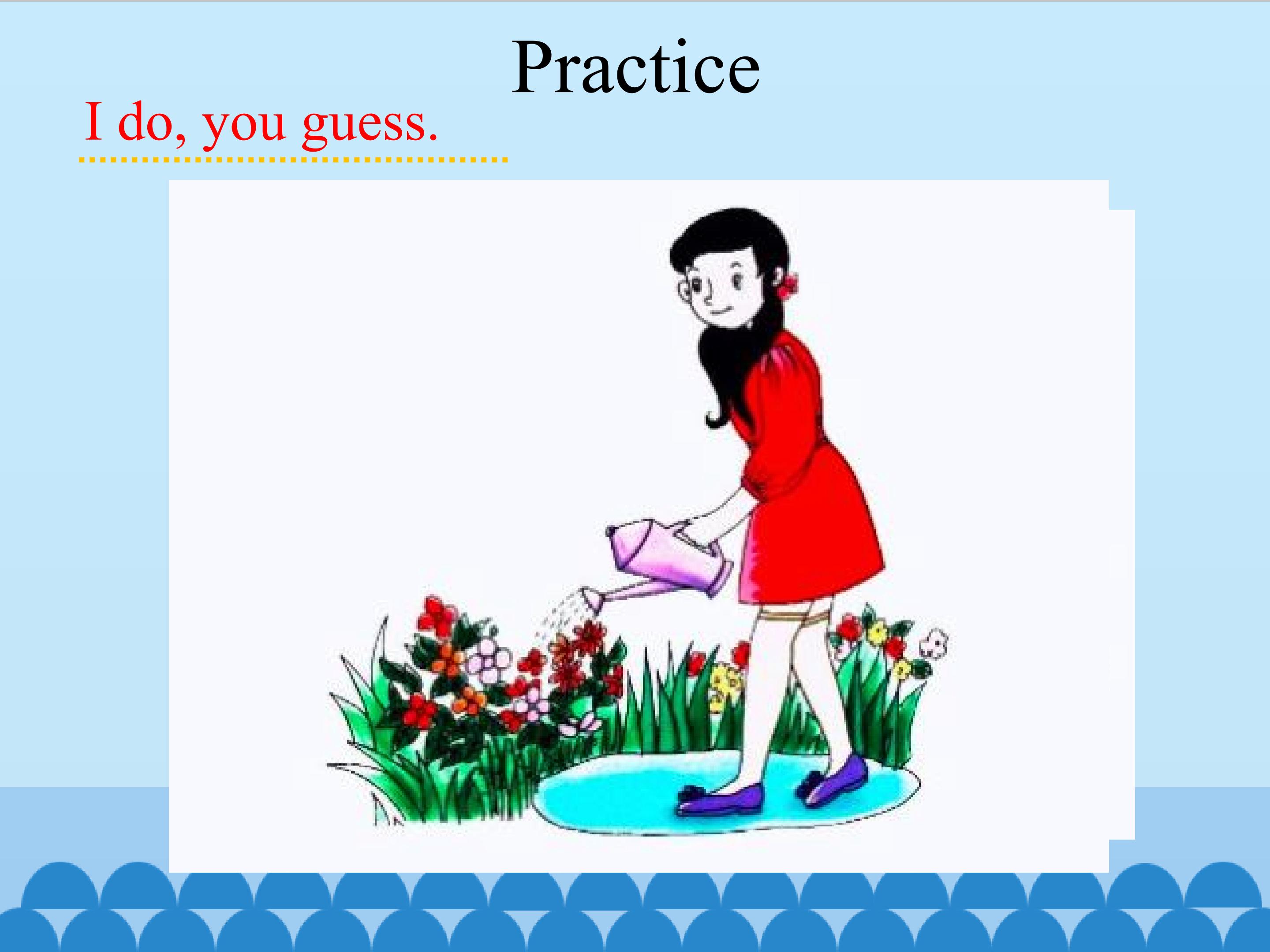 Practice

I do, you guess.